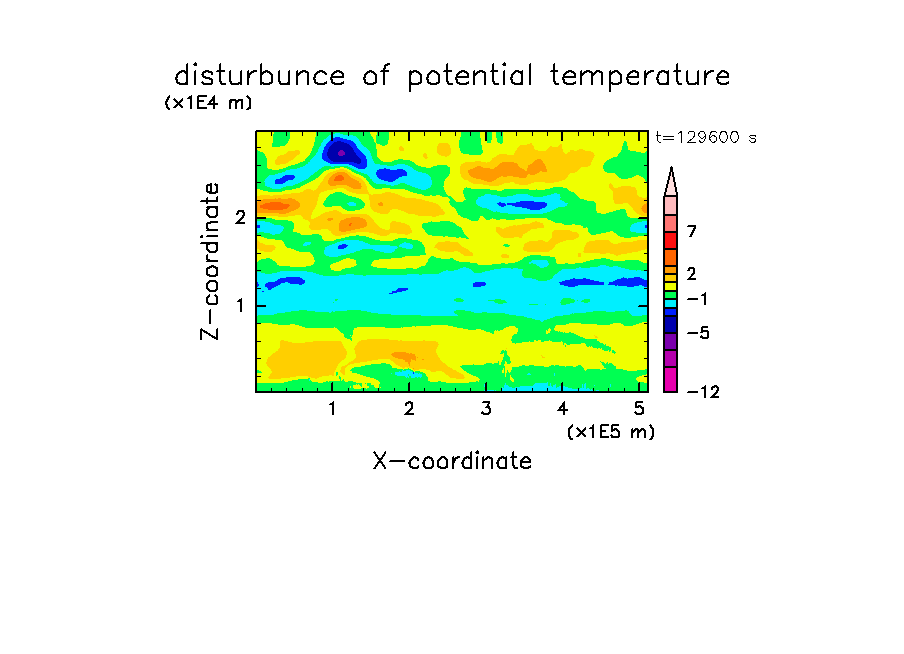 disturbunce of potential temperature

(x1E4 m)

t=129600 s

Z-coordinate

2

1

7

2

−1

−5

−12

1 2 3 4 5

(x1E5 m)

X-coordinate